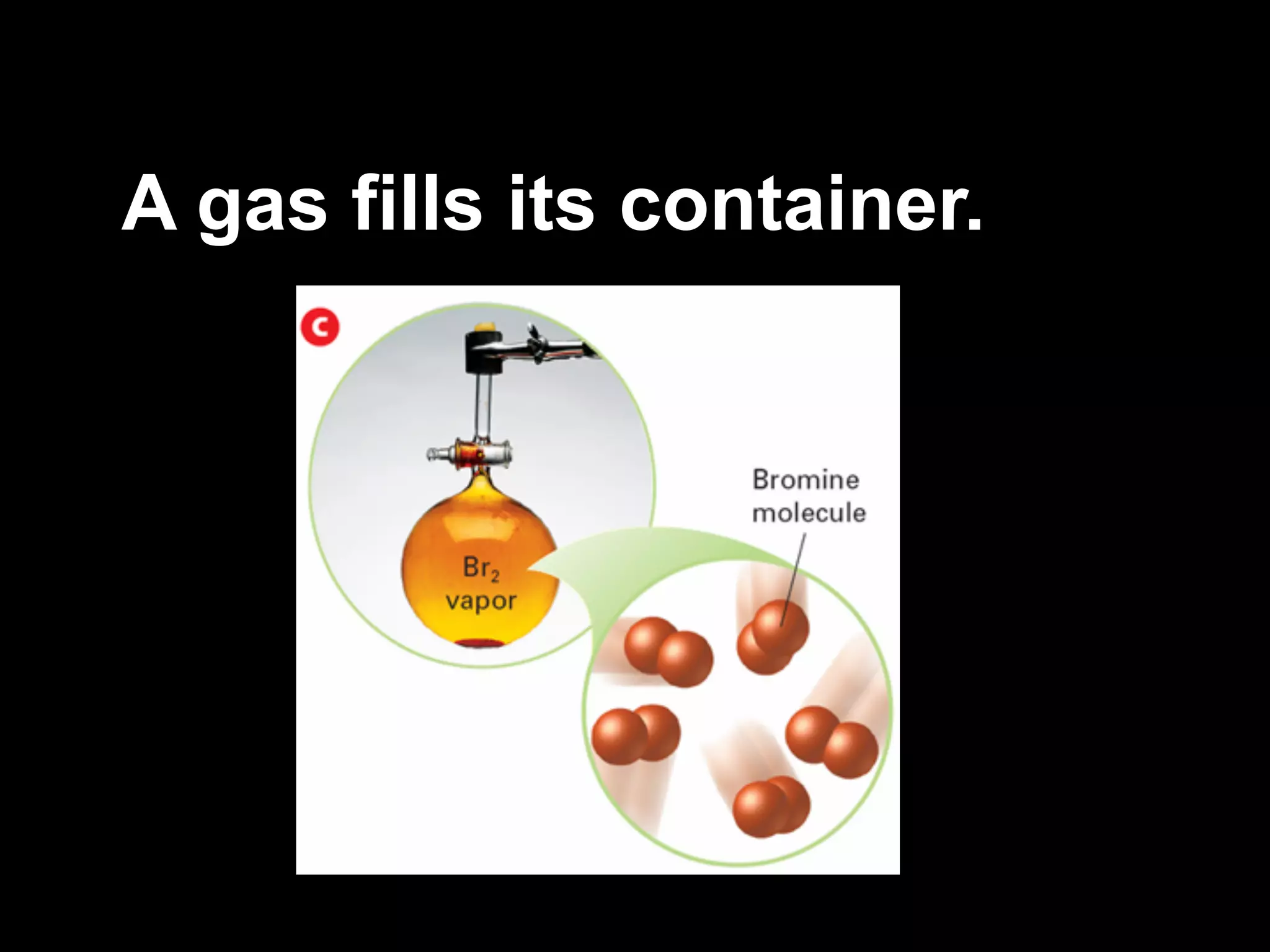 A gas fills its container.

C

$Br_2$ vapor

Bromine molecule